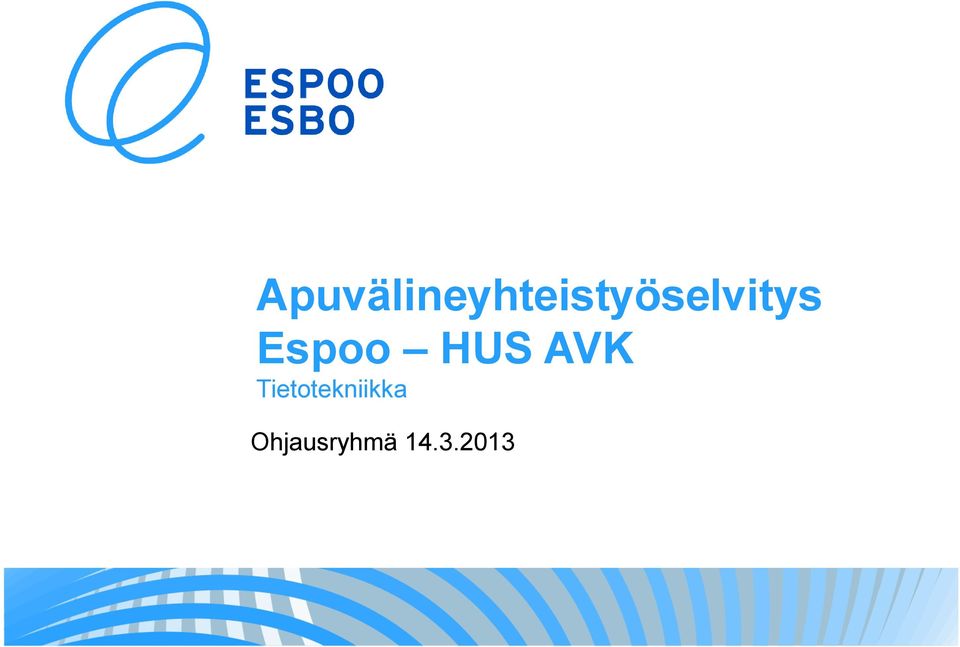 ESPOO
ESBO

Apuvälineyhteistyöselvitys
Espoo – HUS AVK
Tietotekniikka

Ohjausryhmä 14.3.2013